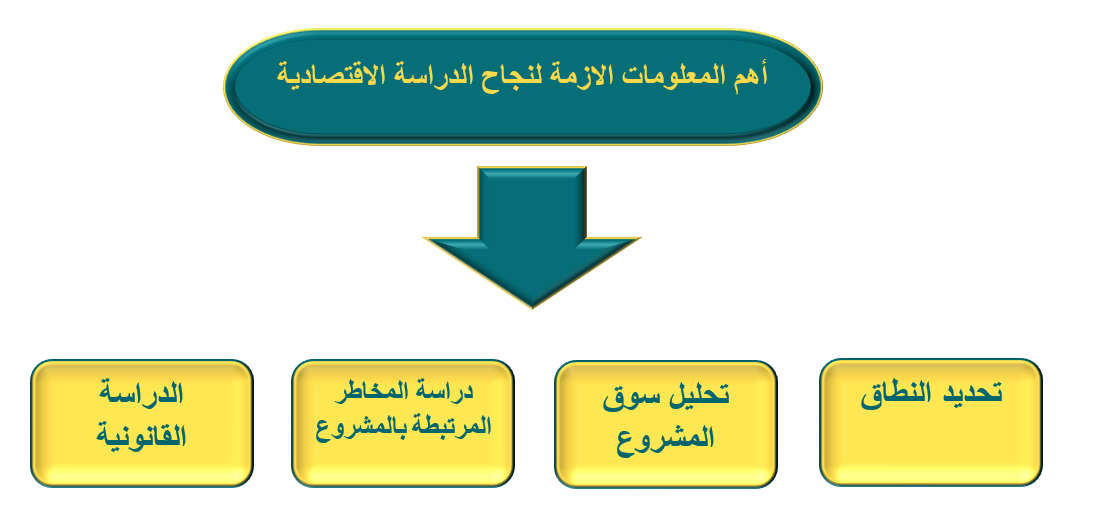 أهم المعلومات الازمة لنجاح الدراسة الاقتصادية

تحديد النطاق

تحليل سوق المشروع

دراسة المخاطر المرتبطة بالمشروع

الدراسة القانونية